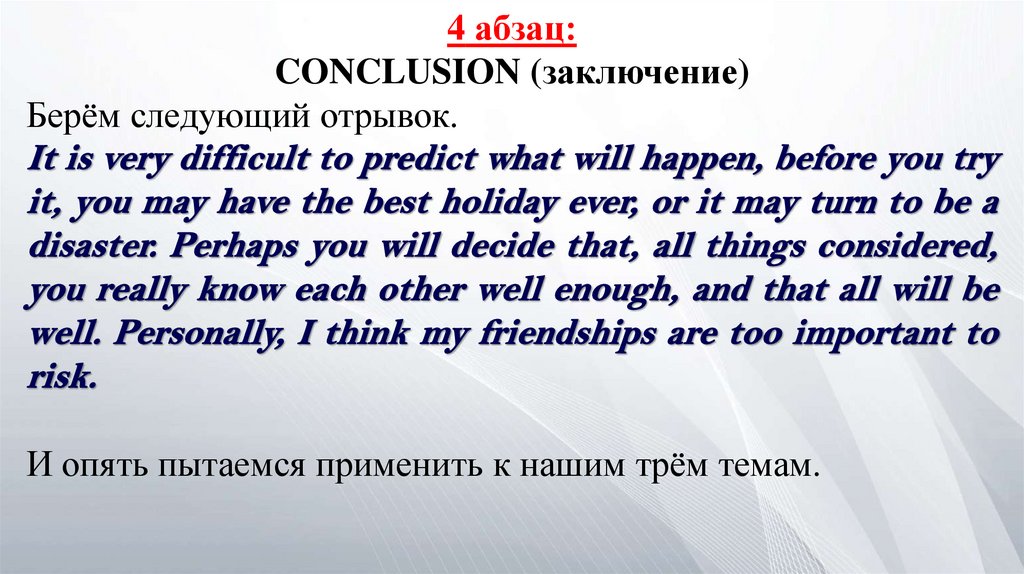 4 абзац:
CONCLUSION (заключение)

Берём следующий отрывок.
It is very difficult to predict what will happen, before you try it, you may have the best holiday ever, or it may turn to be a disaster. Perhaps you will decide that, all things considered, you really know each other well enough, and that all will be well. Personally, I think my friendships are too important to risk.

И опять пытаемся применить к нашим трём темам.